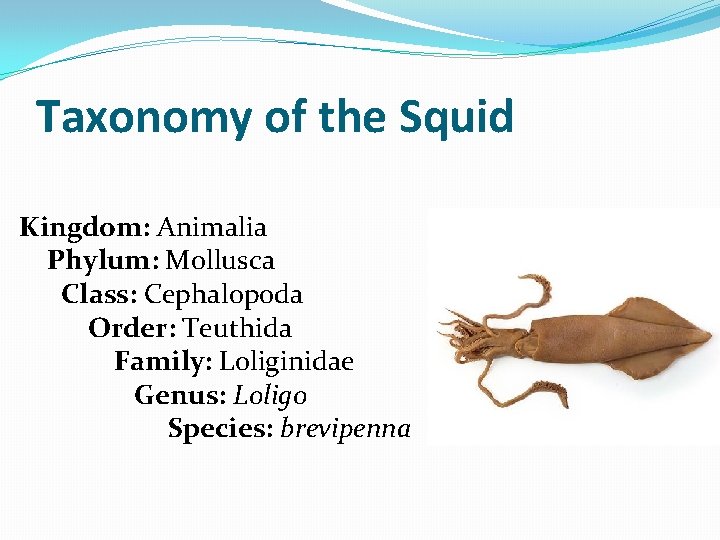 Taxonomy of the Squid

Kingdom: Animalia
Phylum: Mollusca
Class: Cephalopoda
Order: Teuthida
Family: Loliginidae
Genus: Loligo
Species: brevipenna